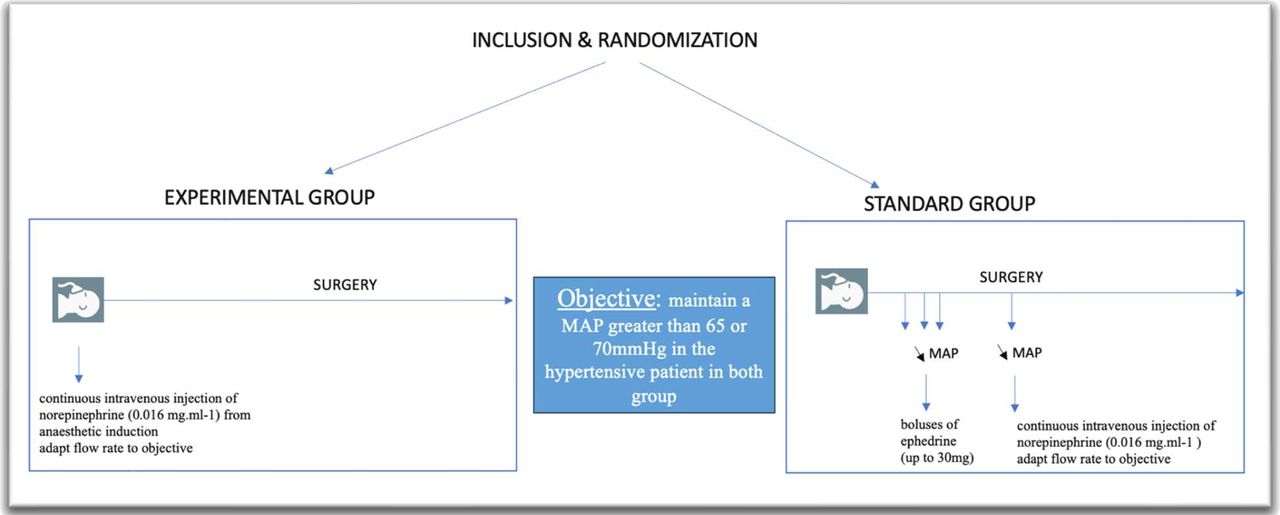 INCLUSION & RANDOMIZATION

EXPERIMENTAL GROUP

SURGERY

continuous intravenous injection of norepinephrine (0.016 mg.ml-1) from anaesthetic induction
adapt flow rate to objective

Objective: maintain a MAP greater than 65 or 70mmHg in the hypertensive patient in both group

STANDARD GROUP

SURGERY

↘ MAP

↘ MAP

boluses of ephedrine (up to 30mg)

continuous intravenous injection of norepinephrine (0.016 mg.ml-1 )
adapt flow rate to objective